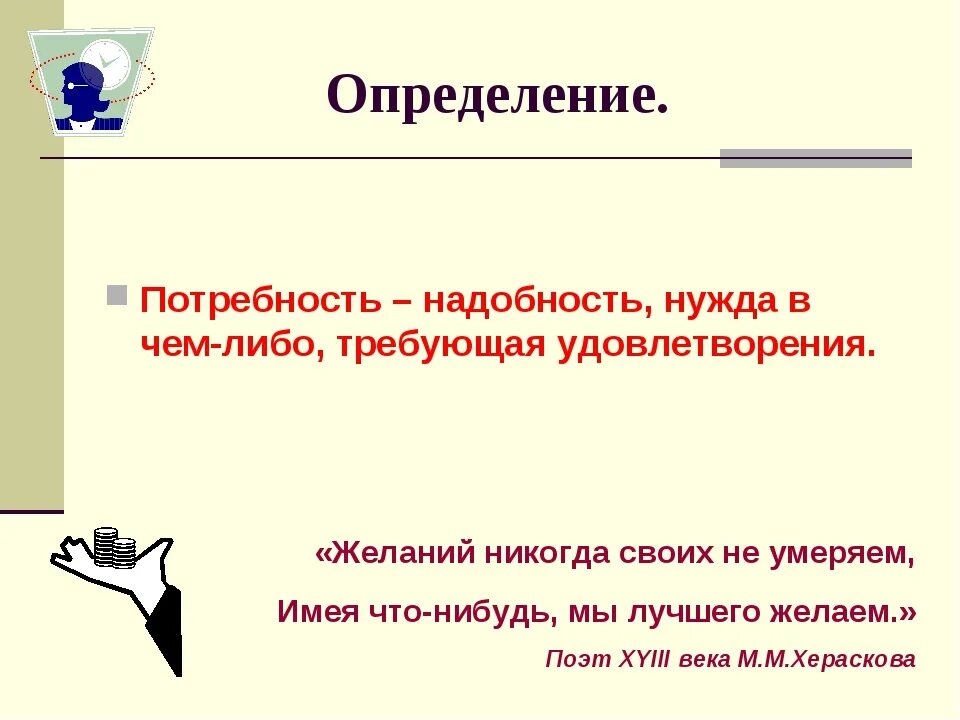 Определение.

Потребность – надобность, нужда в чем-либо, требующая удовлетворения.

«Желаний никогда своих не умеряем,

Имея что-нибудь, мы лучшего желаем.»

Поэт XYIII века М.М.Хераскова